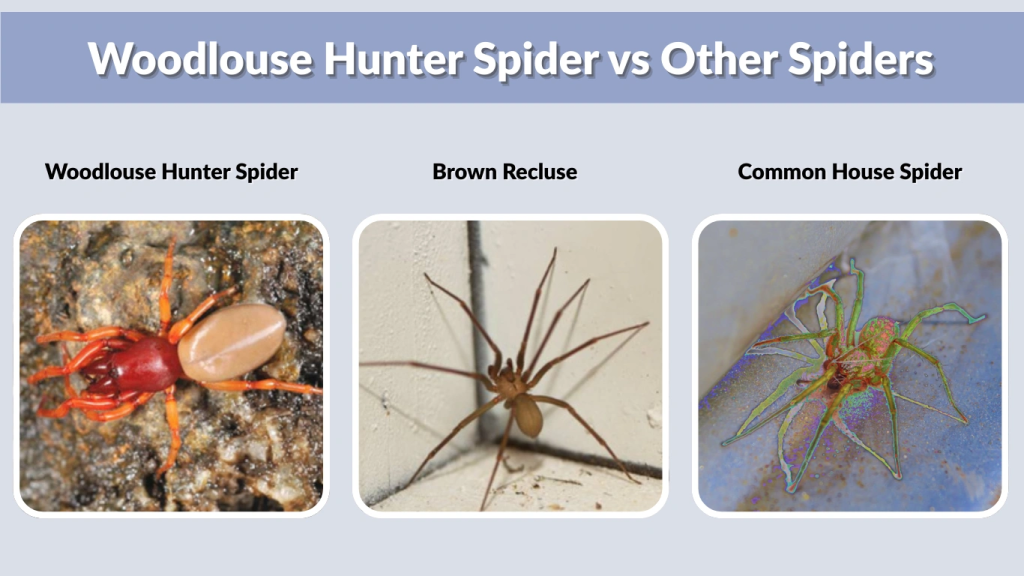 Woodlouse Hunter Spider vs Other Spiders

Woodlouse Hunter Spider

Brown Recluse

Common House Spider